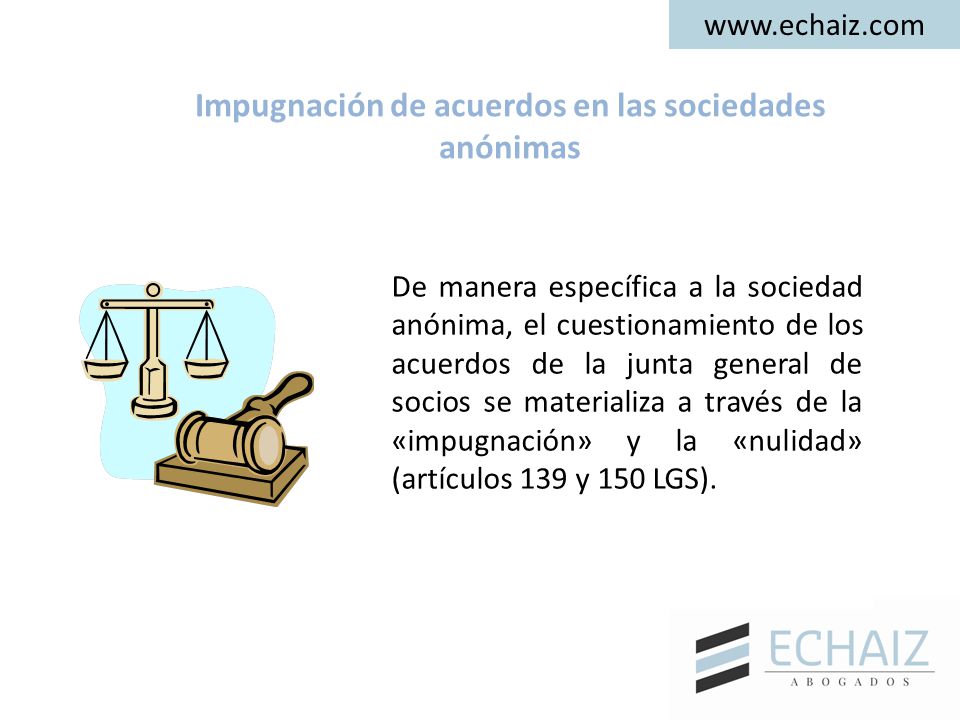 www.echaiz.com

Impugnación de acuerdos en las sociedades anónimas

De manera específica a la sociedad anónima, el cuestionamiento de los acuerdos de la junta general de socios se materializa a través de la «impugnación» y la «nulidad» (artículos 139 y 150 LGS).

ECHAIZ
ABOGADOS